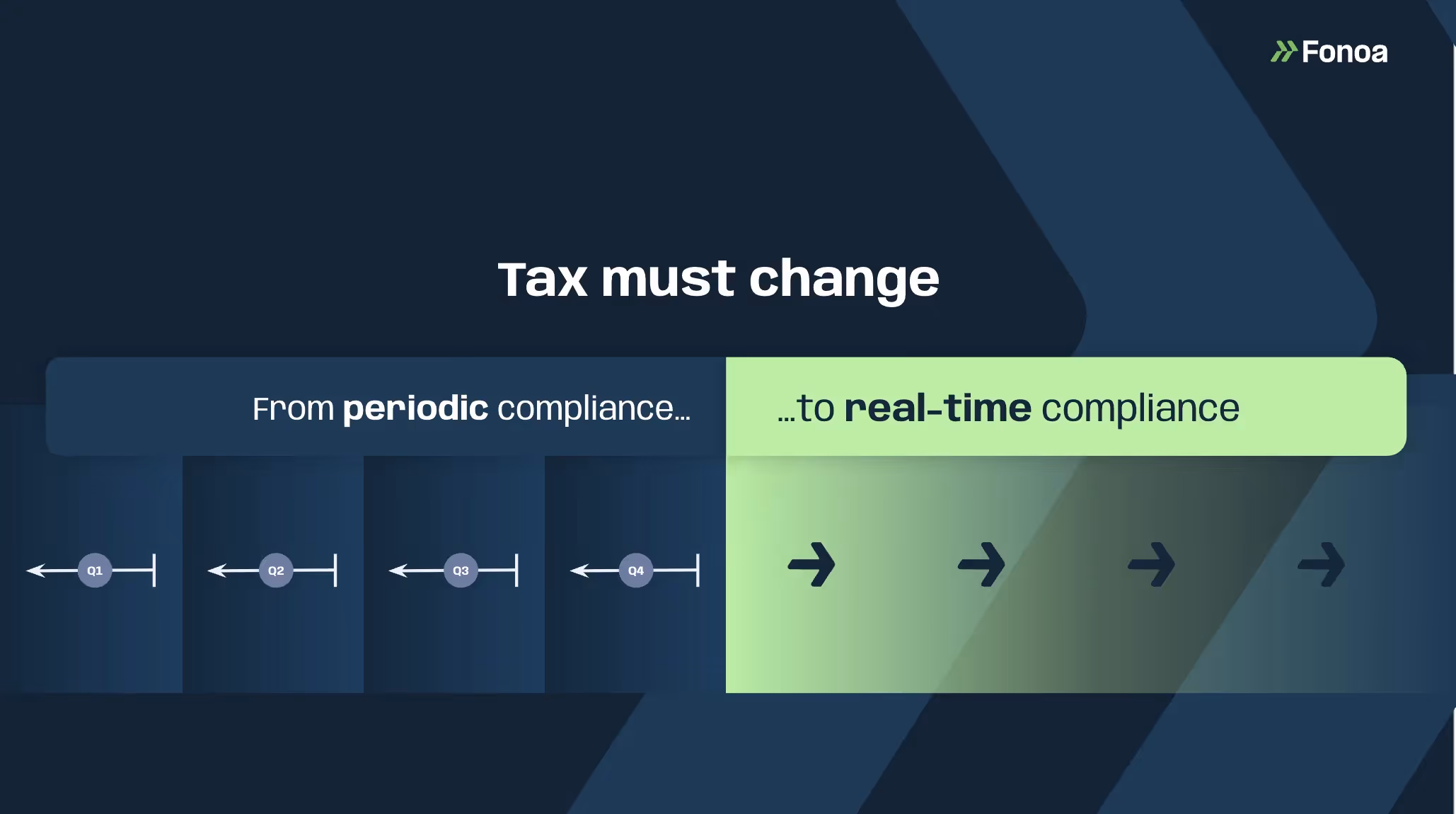 Fonoa

Tax must change

From periodic compliance…

…to real-time compliance

Q1

Q2

Q3

Q4